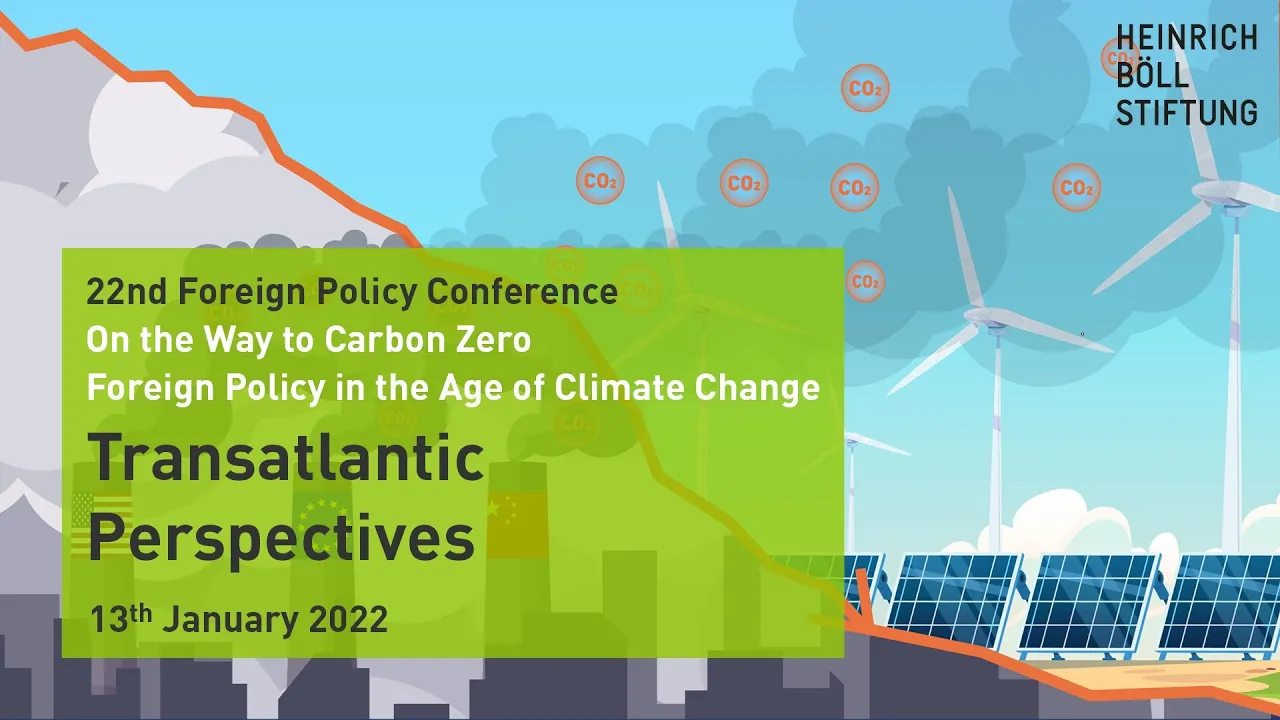 HEINRICH
BÖLL
STIFTUNG

$CO_2$ $CO_2$ $CO_2$ $CO_2$ $CO_2$ $CO_2$ $CO_2$

22nd Foreign Policy Conference
On the Way to Carbon Zero
Foreign Policy in the Age of Climate Change

Transatlantic
Perspectives

13th January 2022